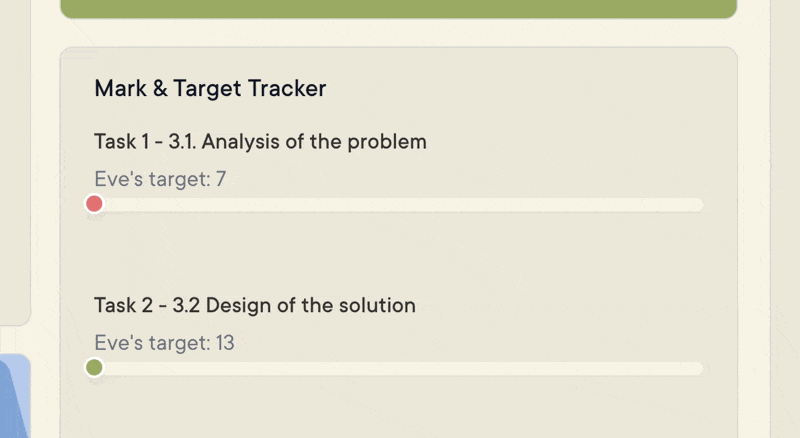 Mark & Target Tracker

Task 1 - 3.1. Analysis of the problem

Eve's target: 7

Task 2 - 3.2 Design of the solution

Eve's target: 13